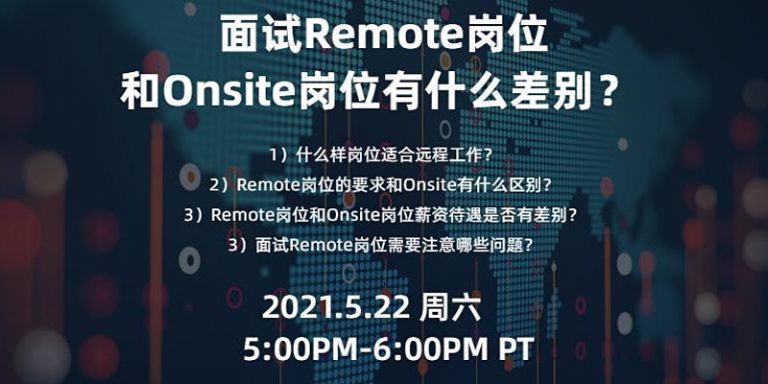 面试Remote岗位
和Onsite岗位有什么差别？

1）什么样岗位适合远程工作？
2）Remote岗位的要求和Onsite有什么区别？
3）Remote岗位和Onsite岗位薪资待遇是否有差别？
3）面试Remote岗位需要注意哪些问题？

2021.5.22 周六
5:00PM-6:00PM PT